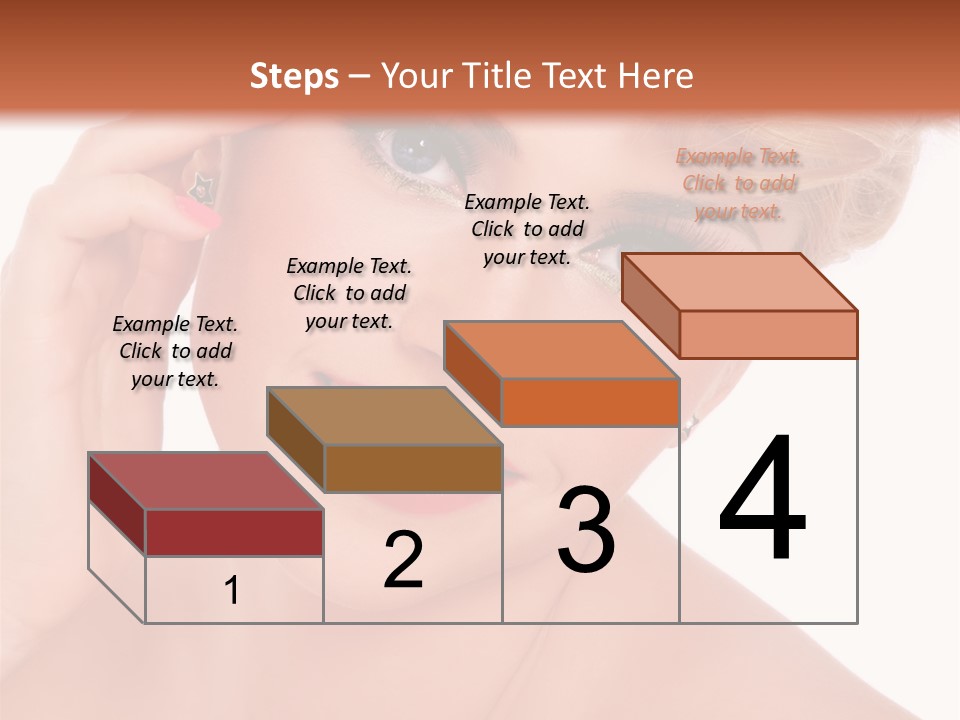 Steps – Your Title Text Here

Example Text. Click to add your text.

Example Text. Click to add your text.

Example Text. Click to add your text.

Example Text. Click to add your text.

1

2

3

4